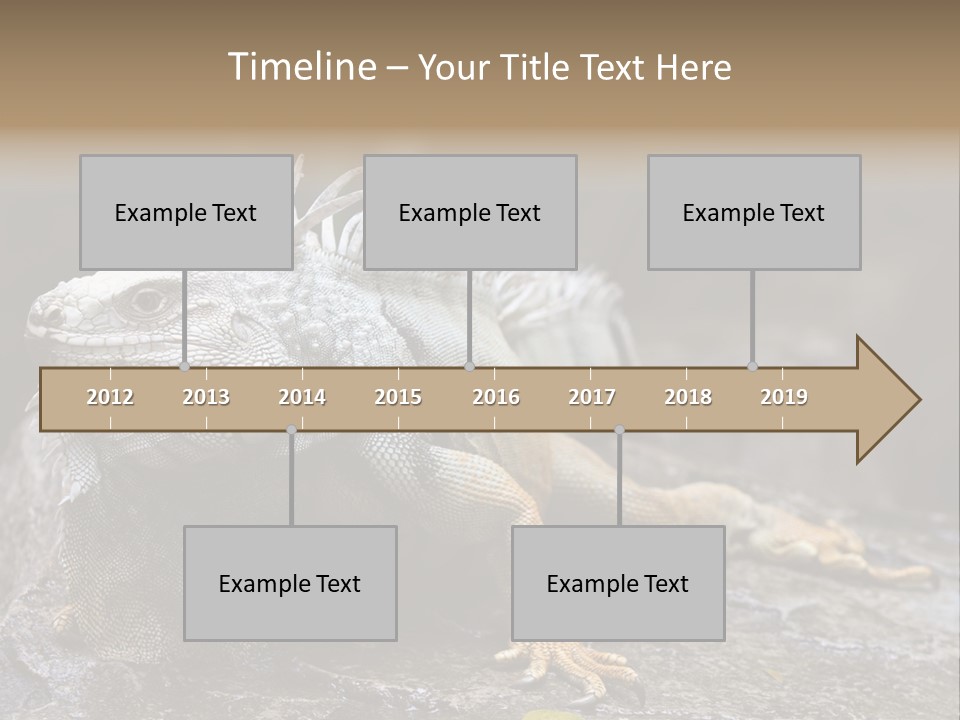 Timeline – Your Title Text Here

Example Text

Example Text

Example Text

2012 2013 2014 2015 2016 2017 2018 2019

Example Text

Example Text